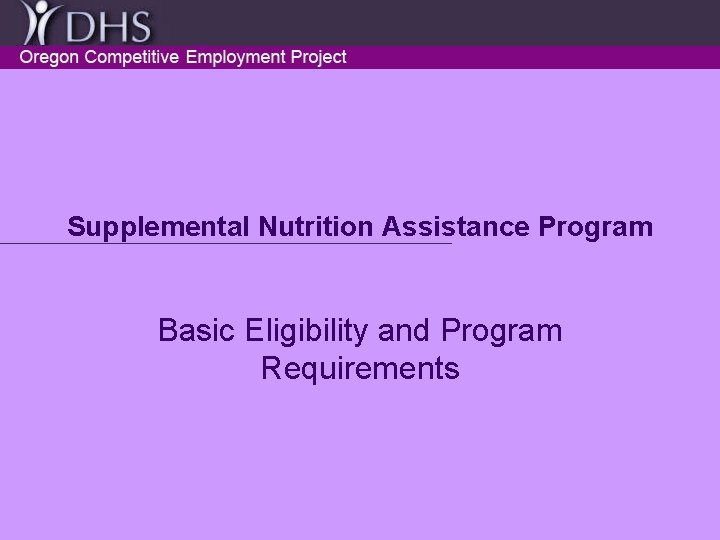 DHS
Oregon Competitive Employment Project

Supplemental Nutrition Assistance Program

Basic Eligibility and Program Requirements